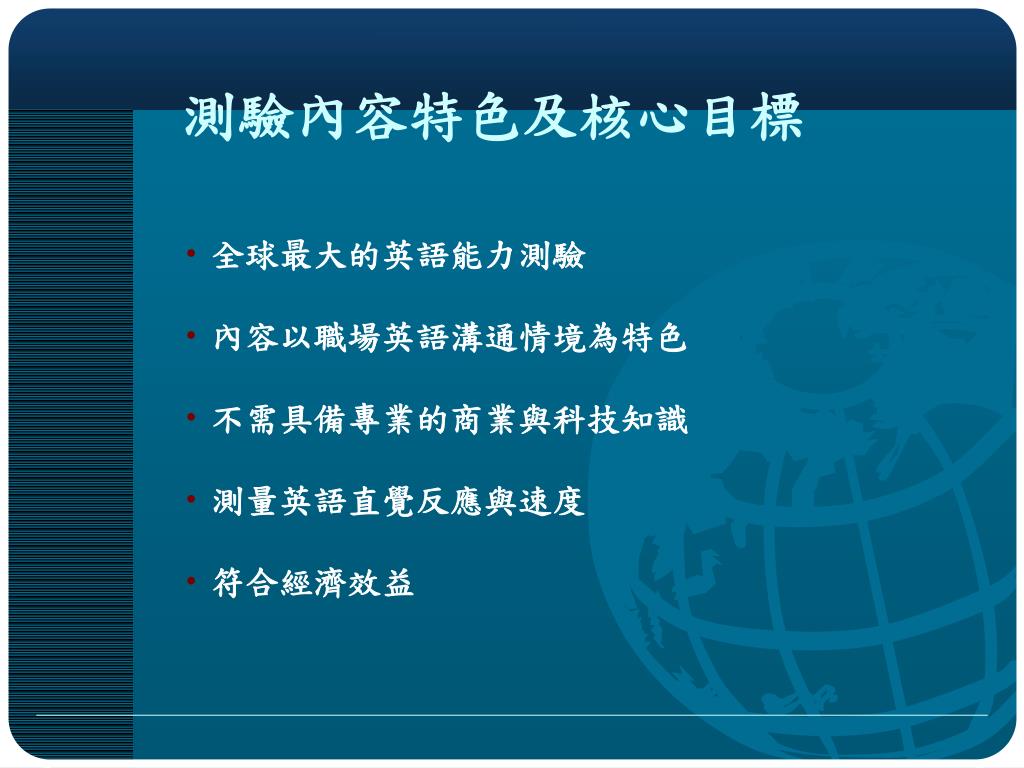 測驗內容特色及核心目標

• 全球最大的英語能力測驗

• 內容以職場英語溝通情境為特色

• 不需具備專業的商業與科技知識

• 測量英語直覺反應與速度

• 符合經濟效益